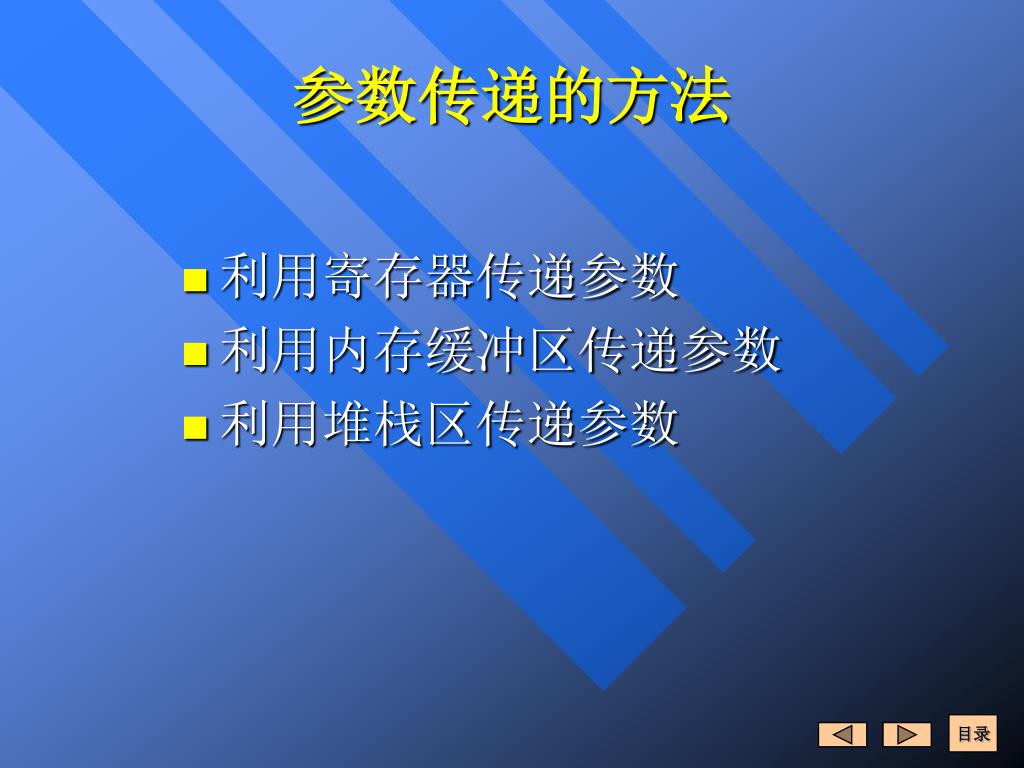 参数传递的方法

■ 利用寄存器传递参数
■ 利用内存缓冲区传递参数
■ 利用堆栈区传递参数

目录